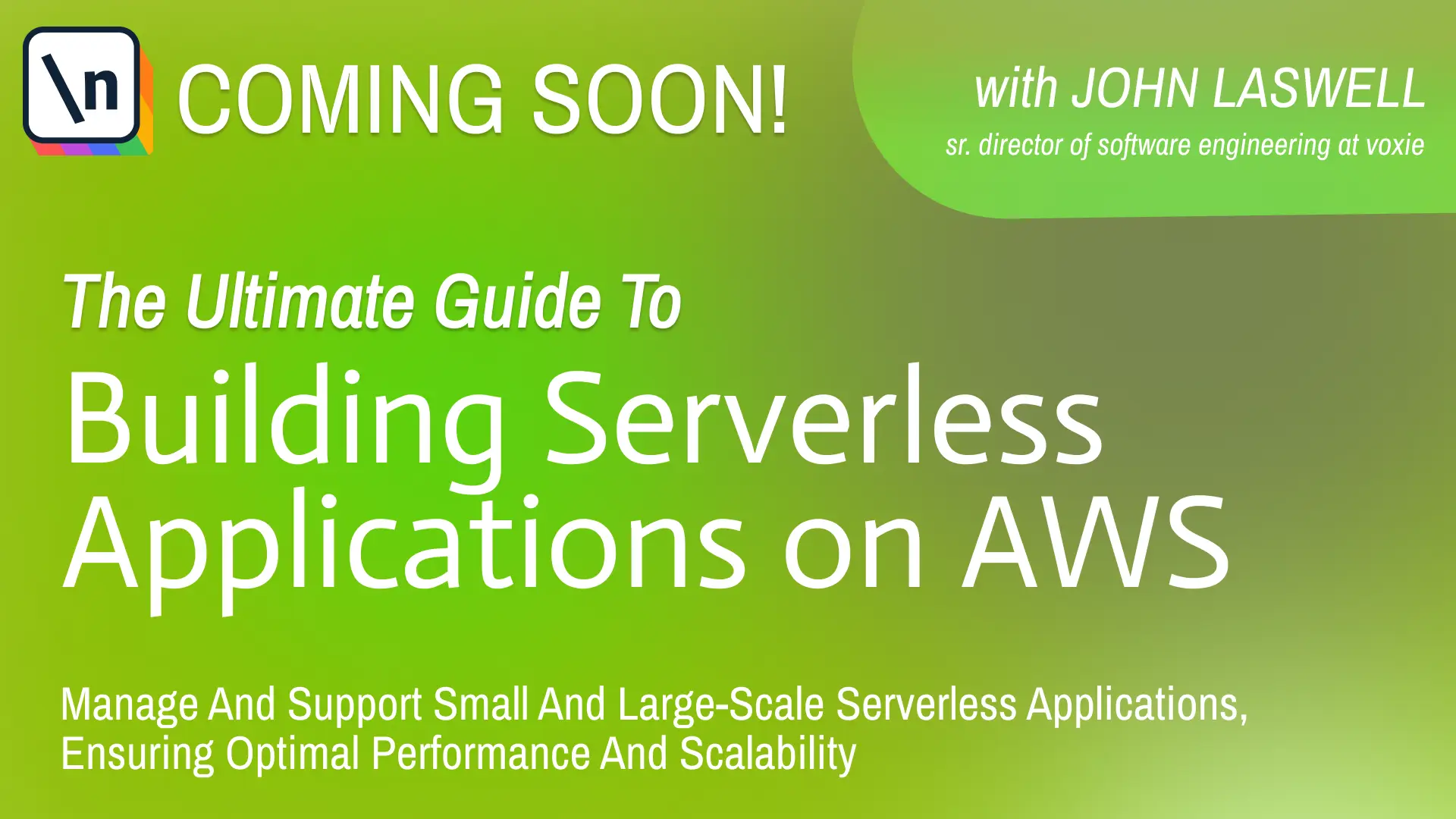 \n COMING SOON!

with JOHN LASWELL
sr. director of software engineering at voxie

The Ultimate Guide To
Building Serverless Applications on AWS

Manage And Support Small And Large-Scale Serverless Applications, Ensuring Optimal Performance And Scalability